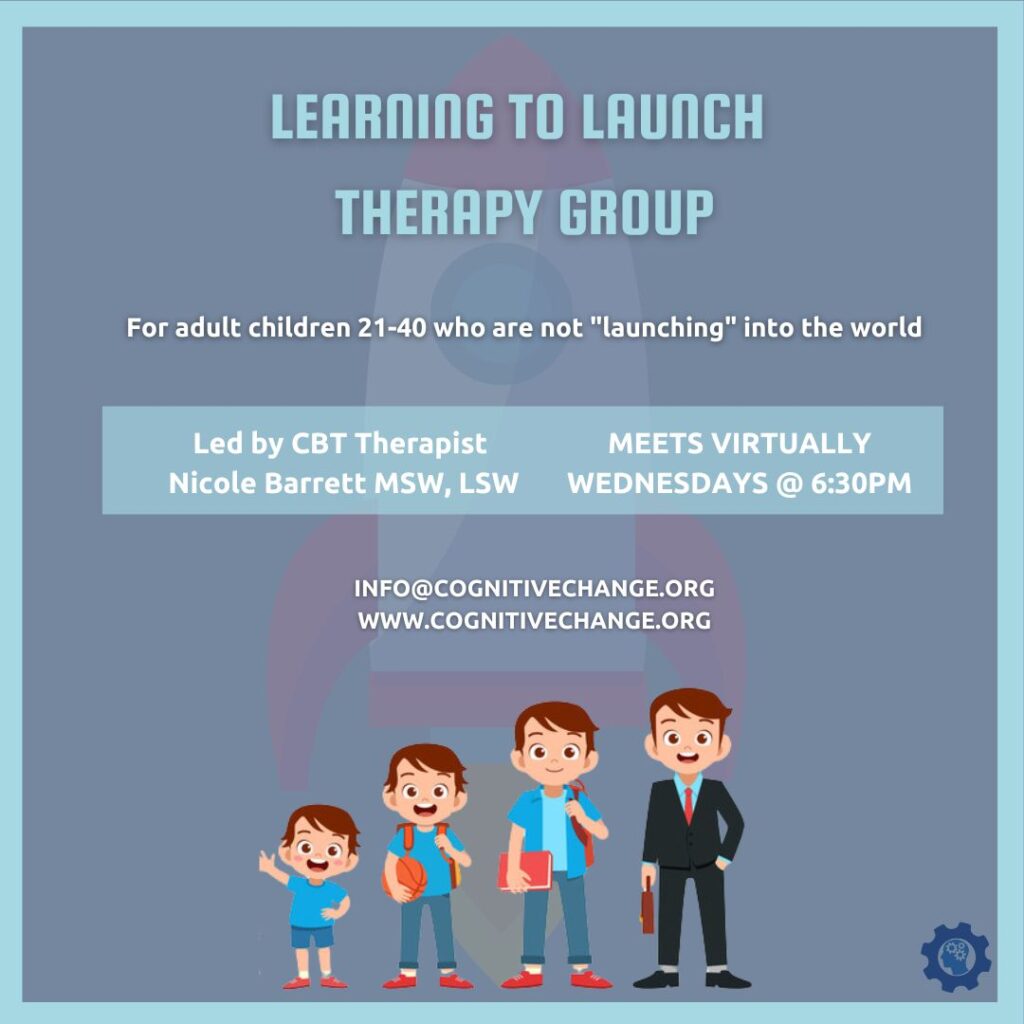 LEARNING TO LAUNCH THERAPY GROUP

For adult children 21-40 who are not "launching" into the world

Led by CBT Therapist Nicole Barrett MSW, LSW

MEETS VIRTUALLY WEDNESDAYS @ 6:30PM

INFO@COGNITIVECHANGE.ORG
WWW.COGNITIVECHANGE.ORG